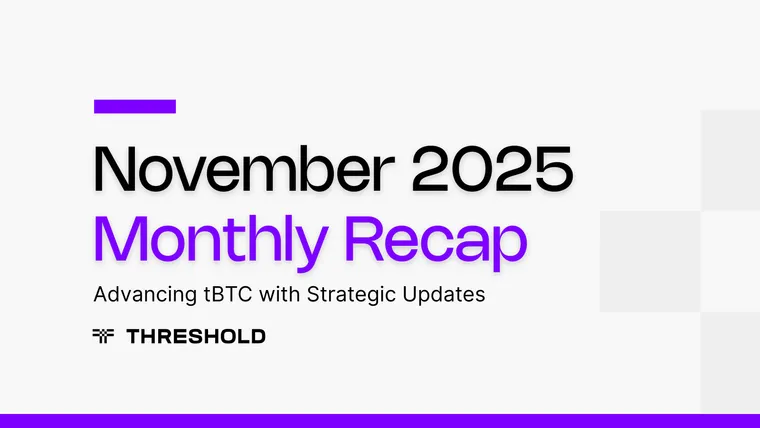 November 2025
Monthly Recap

Advancing tBTC with Strategic Updates

THRESHOLD